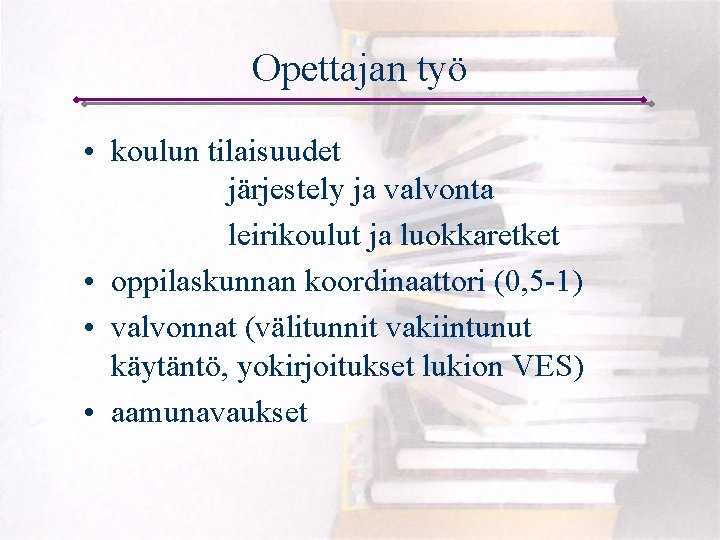 Opettajan työ

• koulun tilaisuudet
järjestely ja valvonta
leirikoulut ja luokkaretket
• oppilaskunnan koordinaattori (0,5-1)
• valvonnat (välitunnit vakiintunut käytäntö, yokirjoitukset lukion VES)
• aamunavaukset